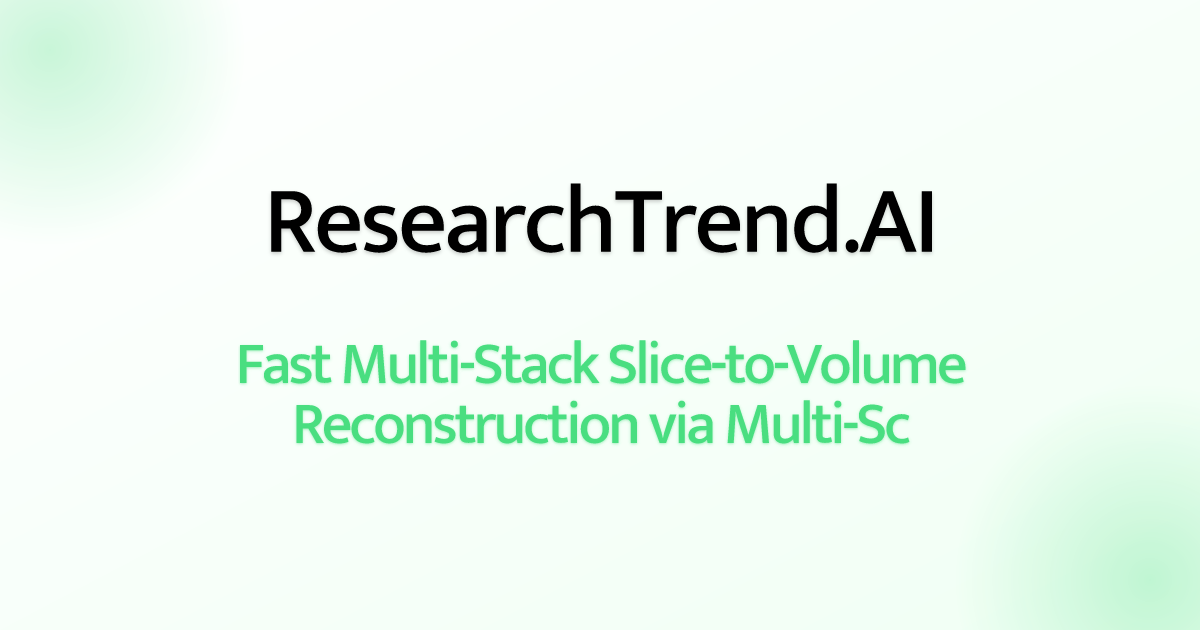 ResearchTrend.AI

Fast Multi-Stack Slice-to-Volume Reconstruction via Multi-Sc